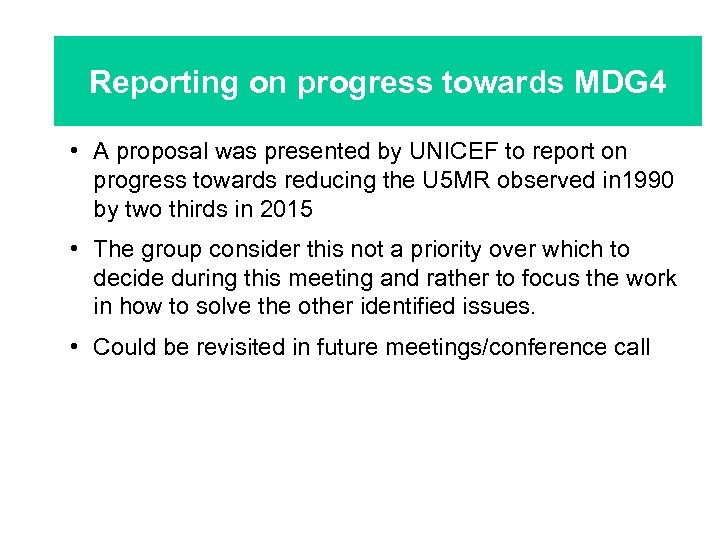 Reporting on progress towards MDG4

• A proposal was presented by UNICEF to report on progress towards reducing the U5MR observed in1990 by two thirds in 2015

• The group consider this not a priority over which to decide during this meeting and rather to focus the work in how to solve the other identified issues.

• Could be revisited in future meetings/conference call